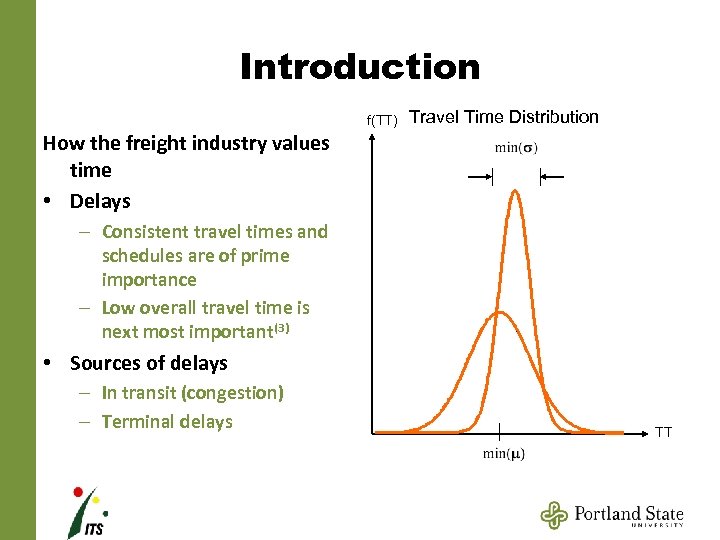 Introduction

How the freight industry values time

• Delays
– Consistent travel times and schedules are of prime importance
– Low overall travel time is next most important$^{(3)}$

• Sources of delays
– In transit (congestion)
– Terminal delays

f(TT) Travel Time Distribution

min($\sigma$)

TT

min($\mu$)

ITS

Portland State UNIVERSITY